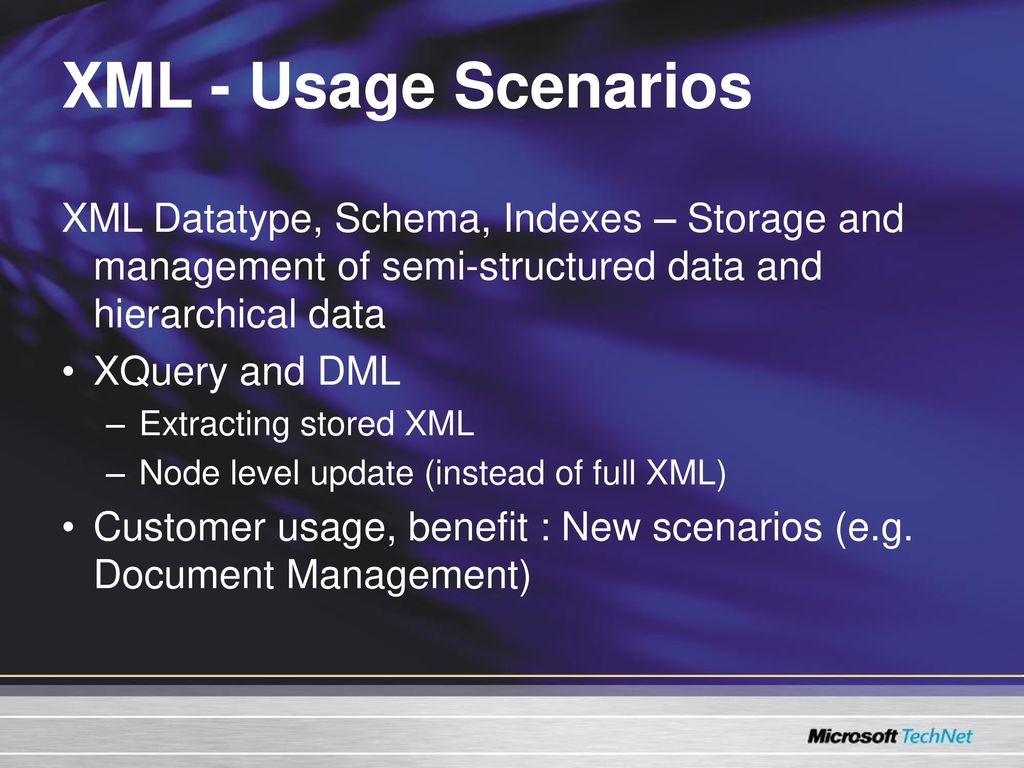 XML - Usage Scenarios

XML Datatype, Schema, Indexes – Storage and management of semi-structured data and hierarchical data

• XQuery and DML
– Extracting stored XML
– Node level update (instead of full XML)
• Customer usage, benefit : New scenarios (e.g. Document Management)

Microsoft TechNet